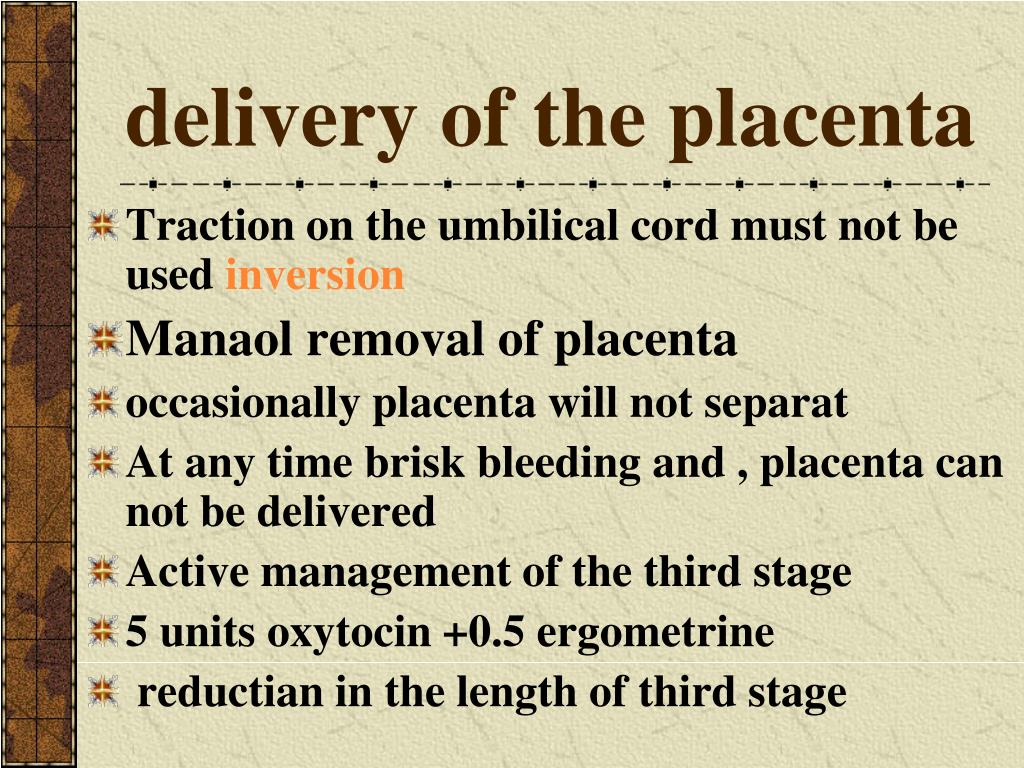 delivery of the placenta

Traction on the umbilical cord must not be used inversion

Manaol removal of placenta

occasionally placenta will not separat

At any time brisk bleeding and , placenta can not be delivered

Active management of the third stage

5 units oxytocin +0.5 ergometrine

reductian in the length of third stage